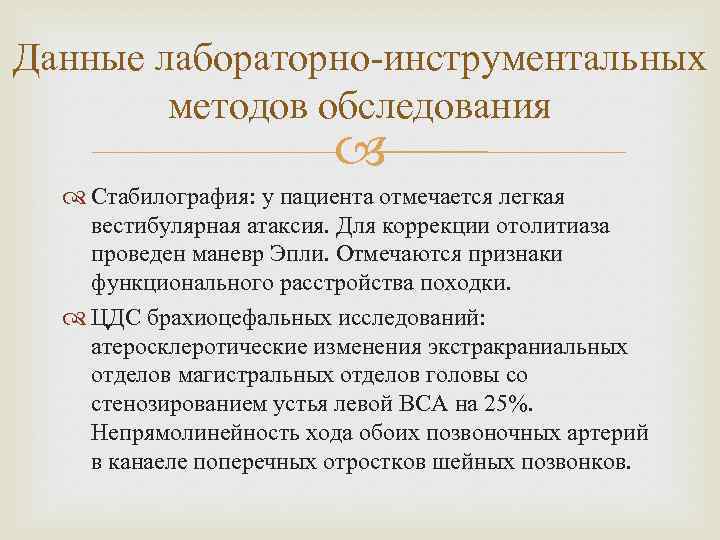 Данные лабораторно-инструментальных методов обследования

Стабилография: у пациента отмечается легкая вестибулярная атаксия. Для коррекции отолитиаза проведен маневр Эпли. Отмечаются признаки функционального расстройства походки.

ЦДС брахиоцефальных исследований: атеросклеротические изменения экстракраниальных отделов магистральных отделов головы со стенозированием устья левой ВСА на 25%. Непрямолинейность хода обоих позвоночных артерий в канаеле поперечных отростков шейных позвонков.